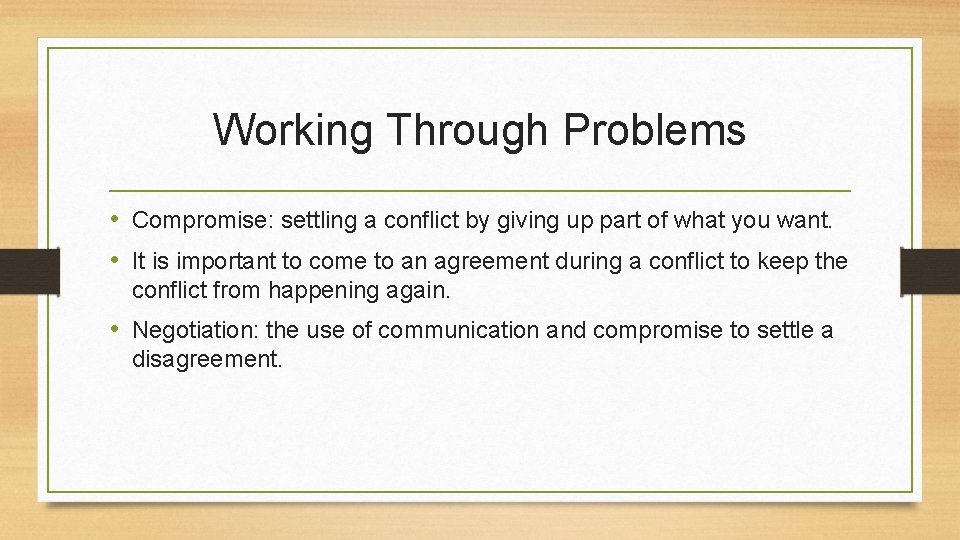 Working Through Problems

• Compromise: settling a conflict by giving up part of what you want.

• It is important to come to an agreement during a conflict to keep the conflict from happening again.

• Negotiation: the use of communication and compromise to settle a disagreement.